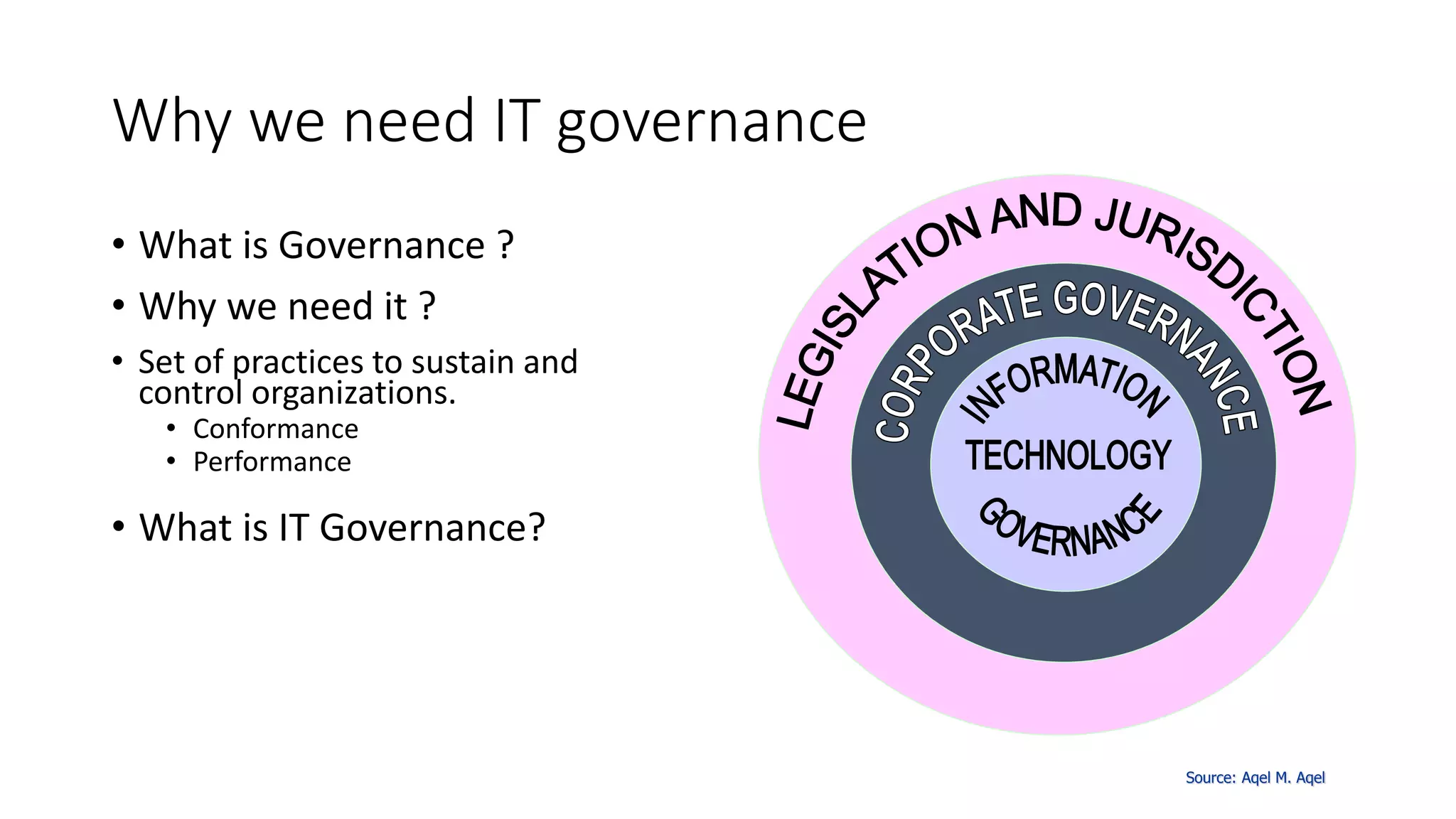 Why we need IT governance

• What is Governance ?
• Why we need it ?
• Set of practices to sustain and control organizations.
  • Conformance
  • Performance
• What is IT Governance?

LEGISLATION AND JURISDICTION
CORPORATE GOVERNANCE
INFORMATION
TECHNOLOGY
GOVERNANCE

Source: Aqel M. Aqel